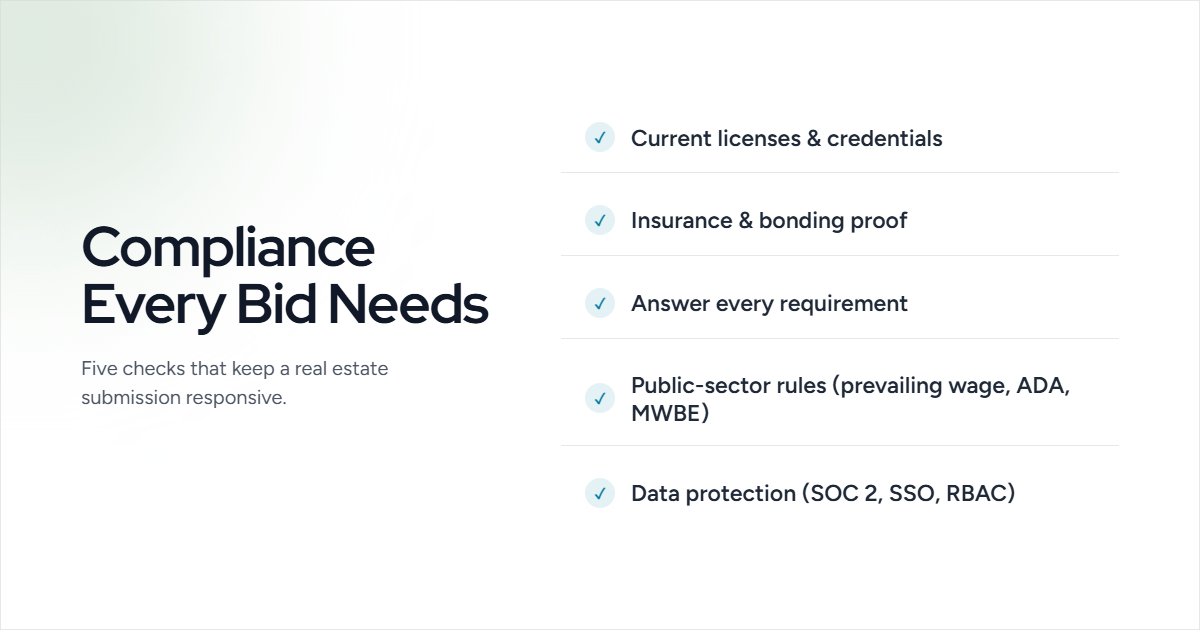 Compliance Every Bid Needs

Five checks that keep a real estate submission responsive.

✓ Current licenses & credentials

✓ Insurance & bonding proof

✓ Answer every requirement

✓ Public-sector rules (prevailing wage, ADA, MWBE)

✓ Data protection (SOC 2, SSO, RBAC)